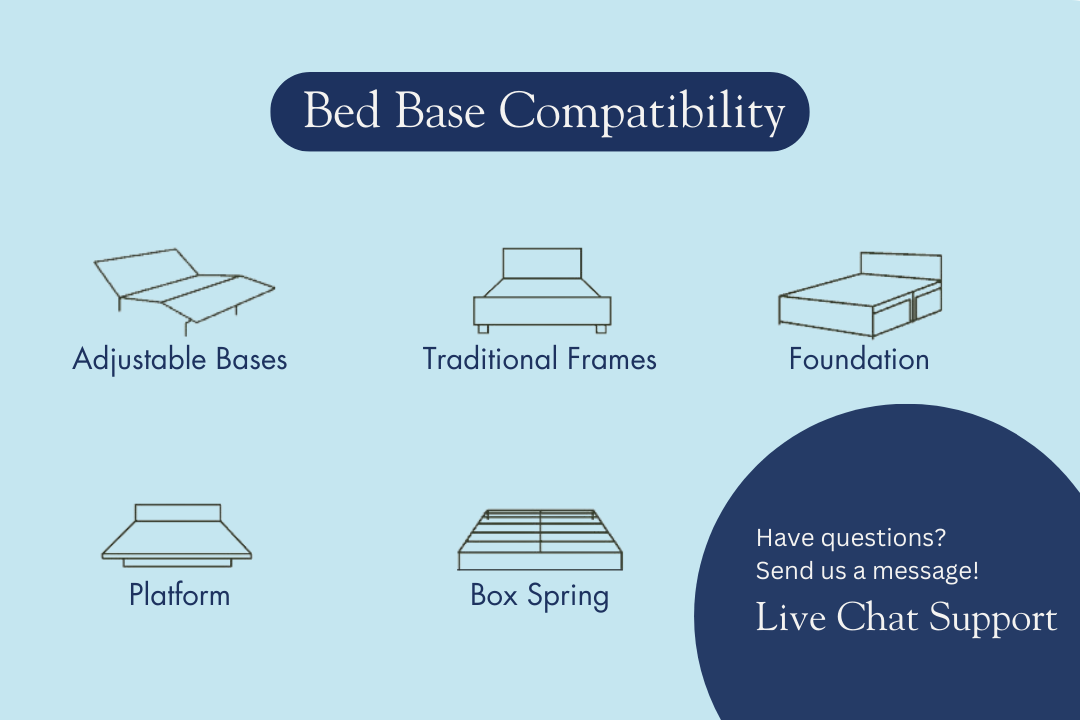 Bed Base Compatibility

Adjustable Bases

Traditional Frames

Foundation

Platform

Box Spring

Have questions?
Send us a message!

Live Chat Support